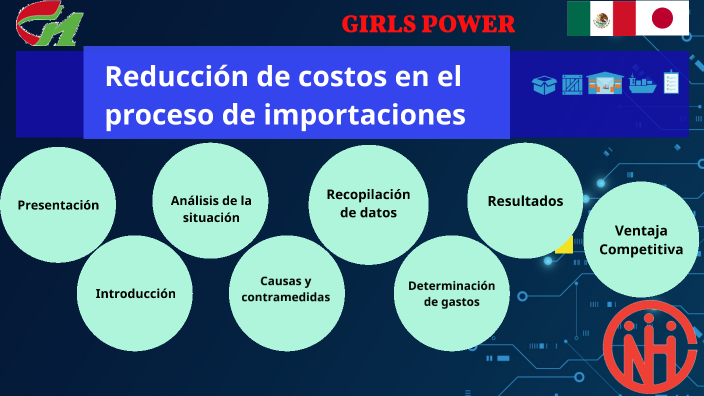 GIRLS POWER

Reducción de costos en el proceso de importaciones

Presentación

Introducción

Análisis de la situación

Causas y contramedidas

Recopilación de datos

Determinación de gastos

Resultados

Ventaja Competitiva